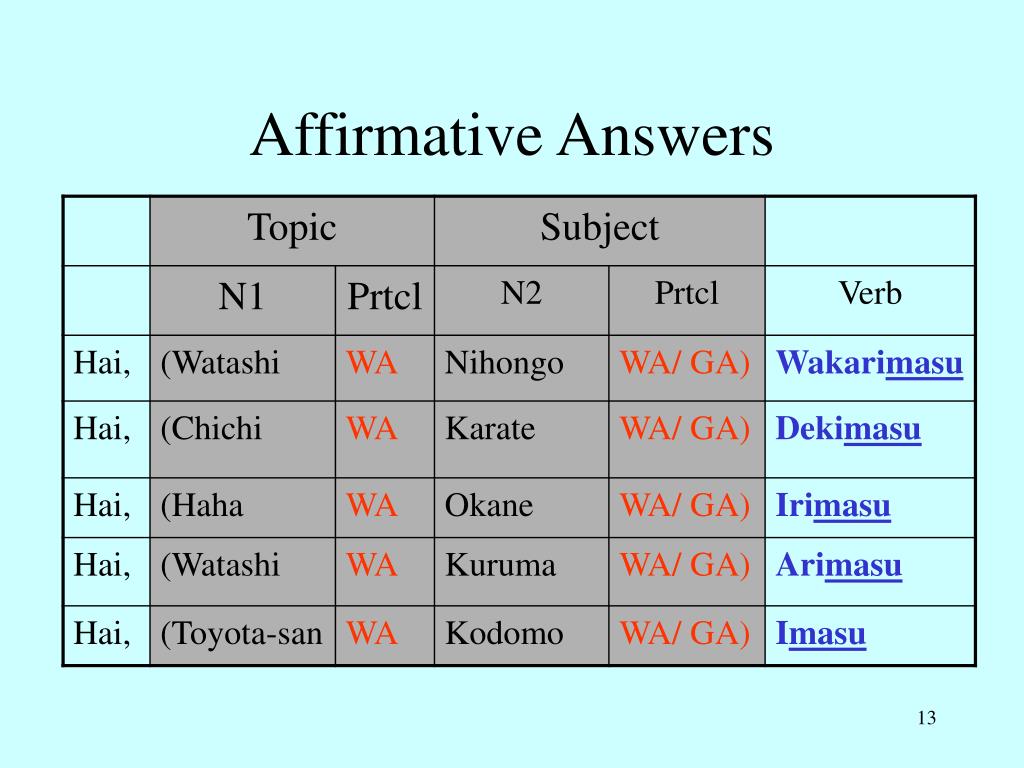 Affirmative Answers

| | Topic | | Subject | | |
|---|---|---|---|---|---|
| | N1 | Prtcl | N2 | Prtcl | Verb |
| Hai, | (Watashi | WA | Nihongo | WA/ GA) | Wakarimasu |
| Hai, | (Chichi | WA | Karate | WA/ GA) | Dekimasu |
| Hai, | (Haha | WA | Okane | WA/ GA) | Irimasu |
| Hai, | (Watashi | WA | Kuruma | WA/ GA) | Arimasu |
| Hai, | (Toyota-san | WA | Kodomo | WA/ GA) | Imasu |

13